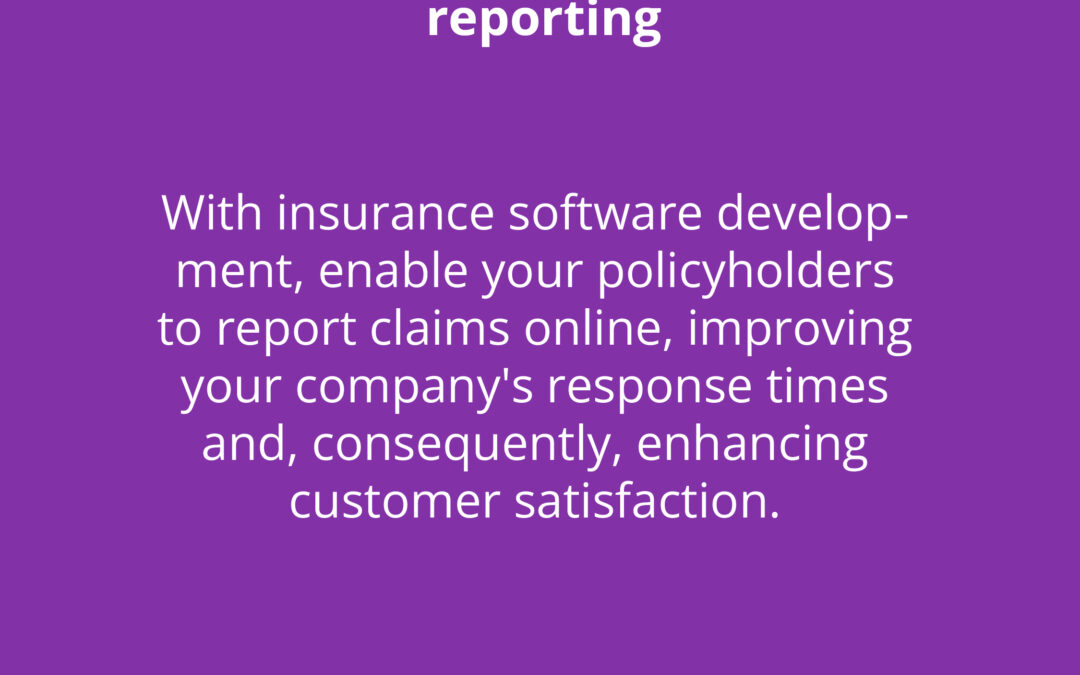 reporting

With insurance software development, enable your policyholders to report claims online, improving your company's response times and, consequently, enhancing customer satisfaction.